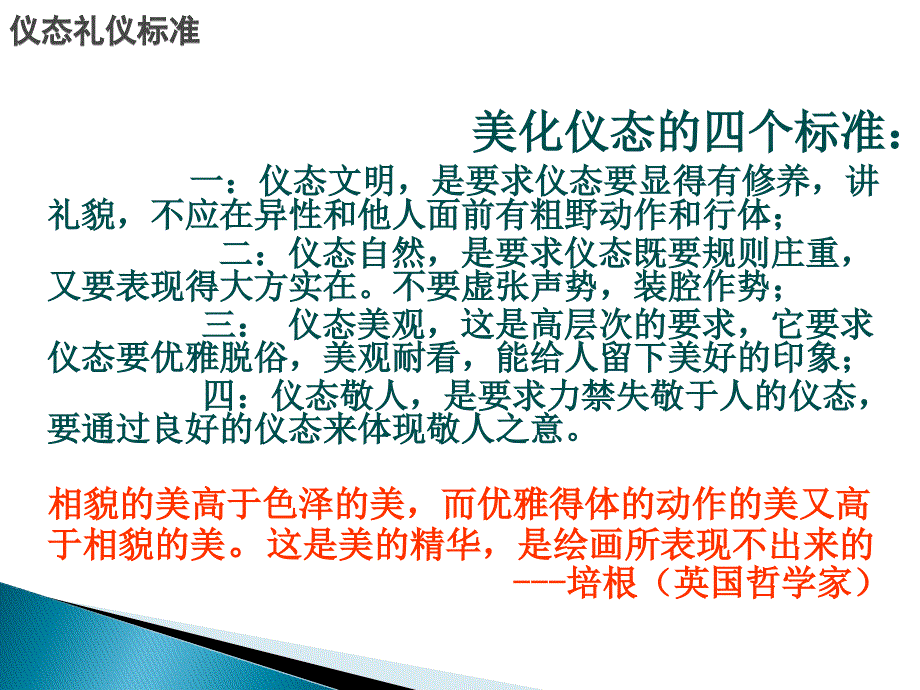 仪态礼仪标准

美化仪态的四个标准：

一：仪态文明，是要求仪态要显得有修养，讲礼貌，不应在异性和他人面前有粗野动作和行体；

二：仪态自然，是要求仪态既要规则庄重，又要表现得大方实在。不要虚张声势，装腔作势；

三： 仪态美观，这是高层次的要求，它要求仪态要优雅脱俗，美观耐看，能给人留下美好的印象；

四：仪态敬人，是要求力禁失敬于人的仪态，要通过良好的仪态来体现敬人之意。

相貌的美高于色泽的美，而优雅得体的动作的美又高于相貌的美。这是美的精华，是绘画所表现不出来的
---培根（英国哲学家）